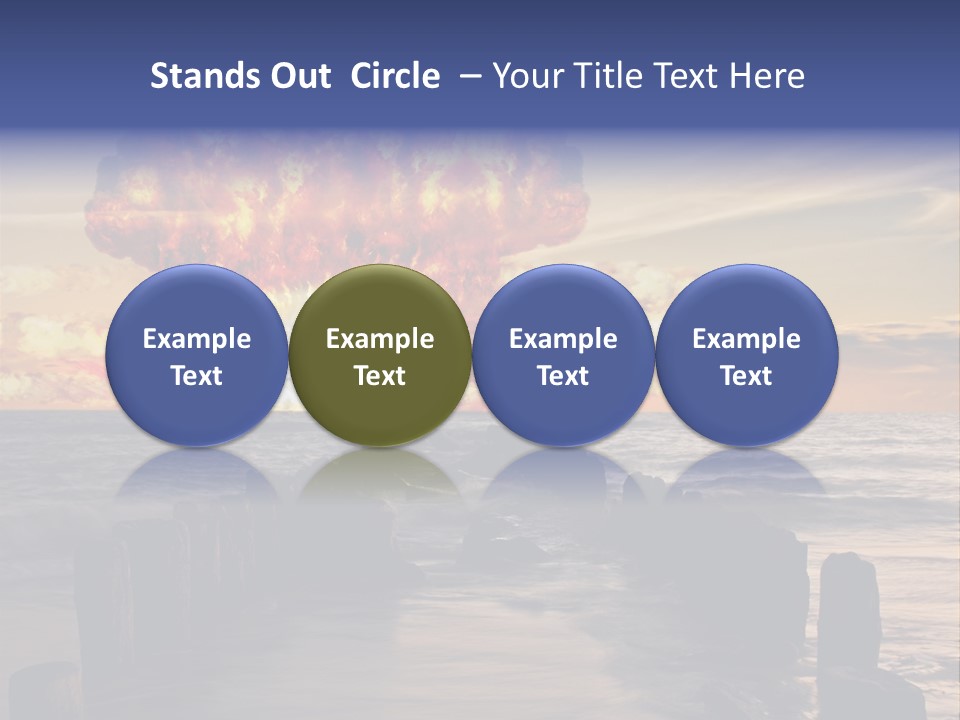 Stands Out Circle – Your Title Text Here

Example Text

Example Text

Example Text

Example Text